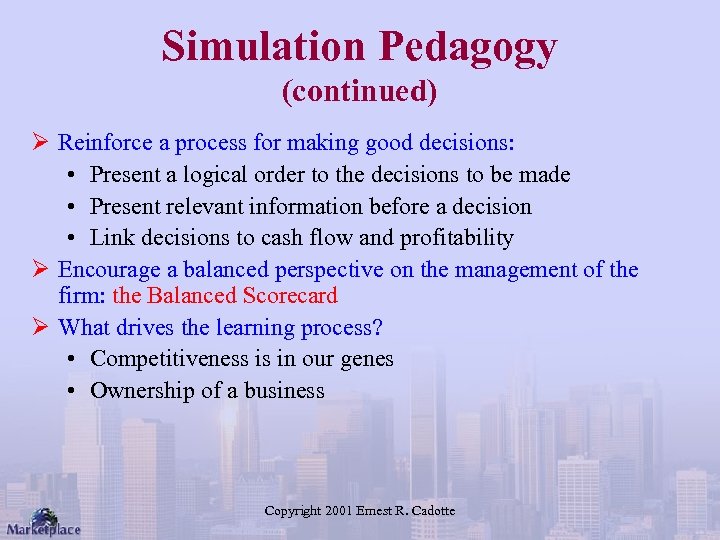 Simulation Pedagogy
(continued)

➢ Reinforce a process for making good decisions:
• Present a logical order to the decisions to be made
• Present relevant information before a decision
• Link decisions to cash flow and profitability

➢ Encourage a balanced perspective on the management of the firm: the Balanced Scorecard

➢ What drives the learning process?
• Competitiveness is in our genes
• Ownership of a business

Copyright 2001 Ernest R. Cadotte

Marketplace